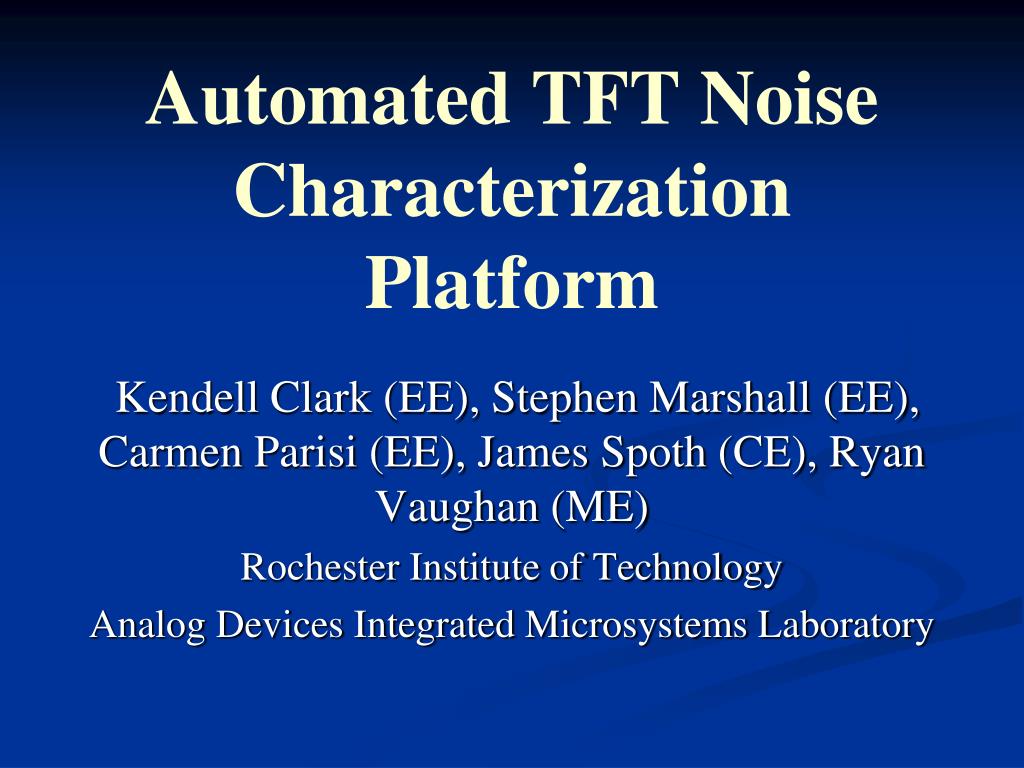 Automated TFT Noise Characterization Platform

Kendell Clark (EE), Stephen Marshall (EE), Carmen Parisi (EE), James Spoth (CE), Ryan Vaughan (ME)

Rochester Institute of Technology

Analog Devices Integrated Microsystems Laboratory